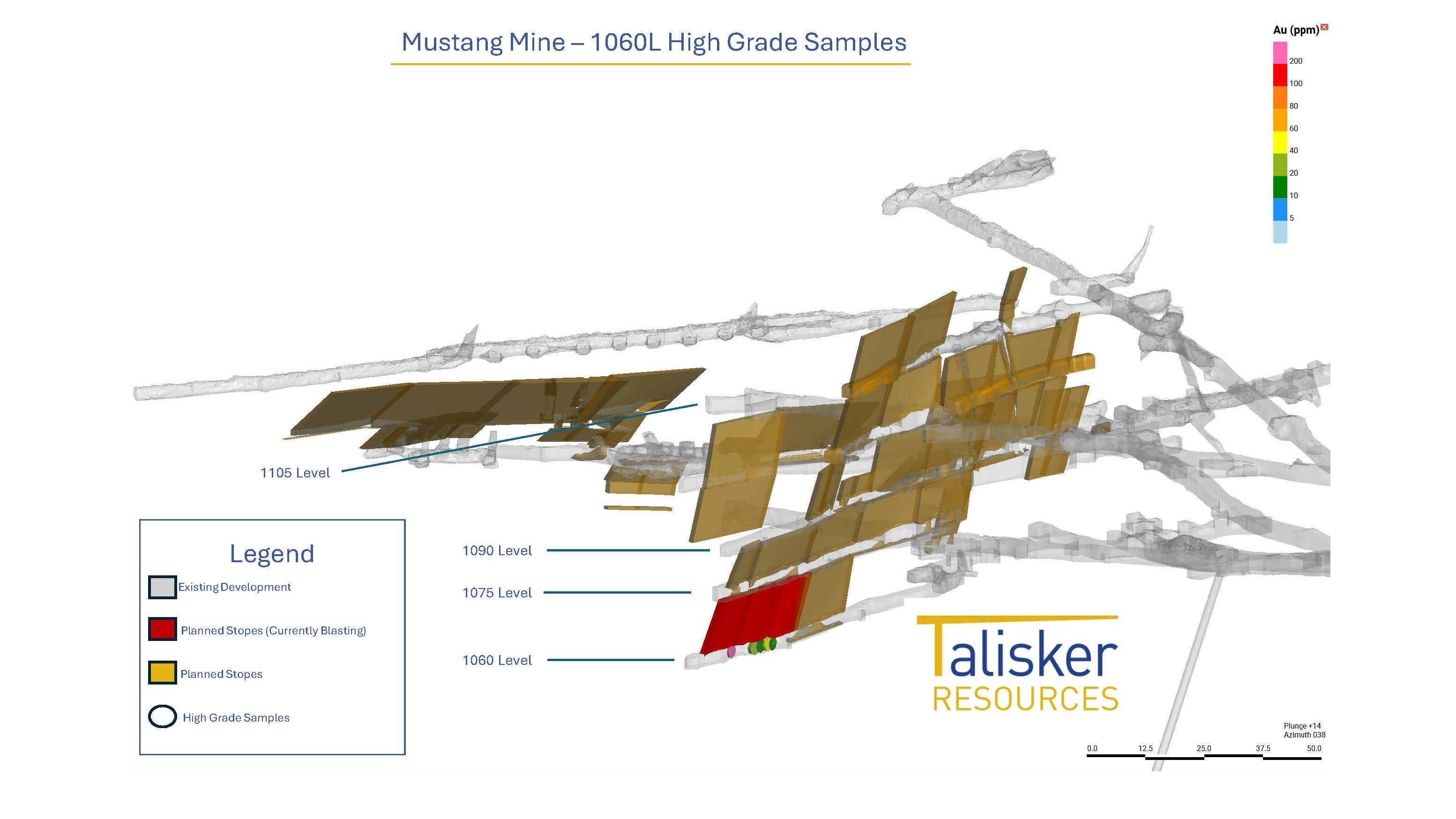 Mustang Mine – 1060L High Grade Samples

Au (ppm)
200
100
80
60
40
20
10
5

1105 Level

1090 Level

1075 Level

1060 Level

Legend
Existing Development
Planned Stopes (Currently Blasting)
Planned Stopes
High Grade Samples

Talisker
RESOURCES

Plunge +14
Azimuth 038

0.0 12.5 25.0 37.5 50.0